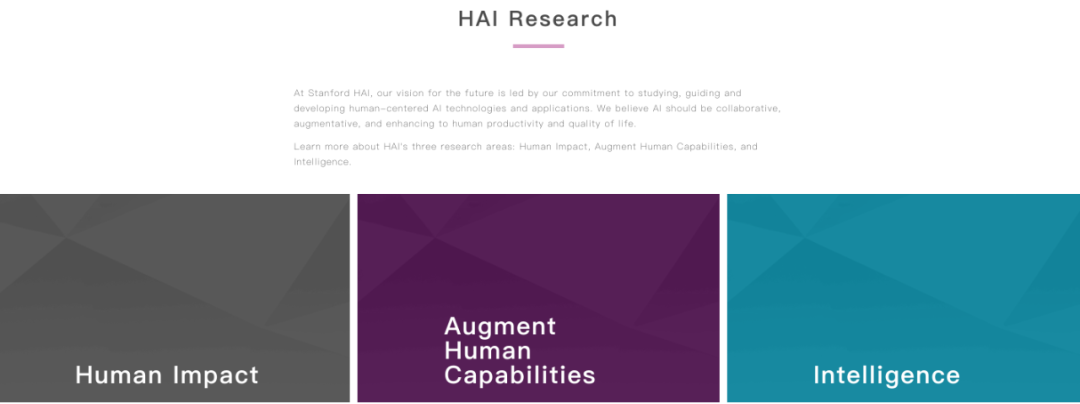 HAI Research

At Stanford HAI, our vision for the future is led by our commitment to studying, guiding and developing human-centered AI technologies and applications. We believe AI should be collaborative, augmentative, and enhancing to human productivity and quality of life.

Learn more about HAI's three research areas: Human Impact, Augment Human Capabilities, and Intelligence.

Human Impact

Augment Human Capabilities

Intelligence